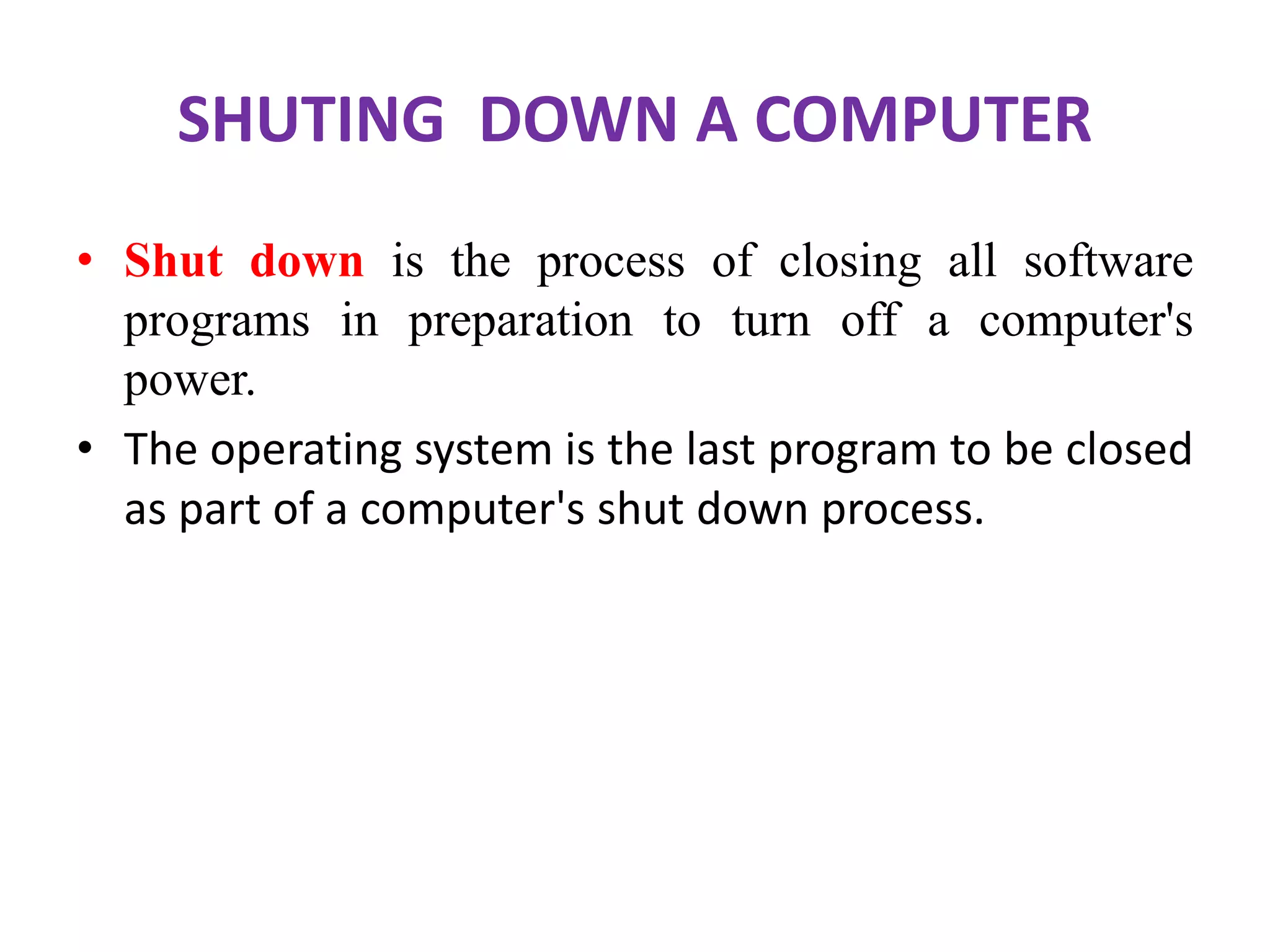 SHUTING DOWN A COMPUTER

• Shut down is the process of closing all software programs in preparation to turn off a computer's power.

• The operating system is the last program to be closed as part of a computer's shut down process.